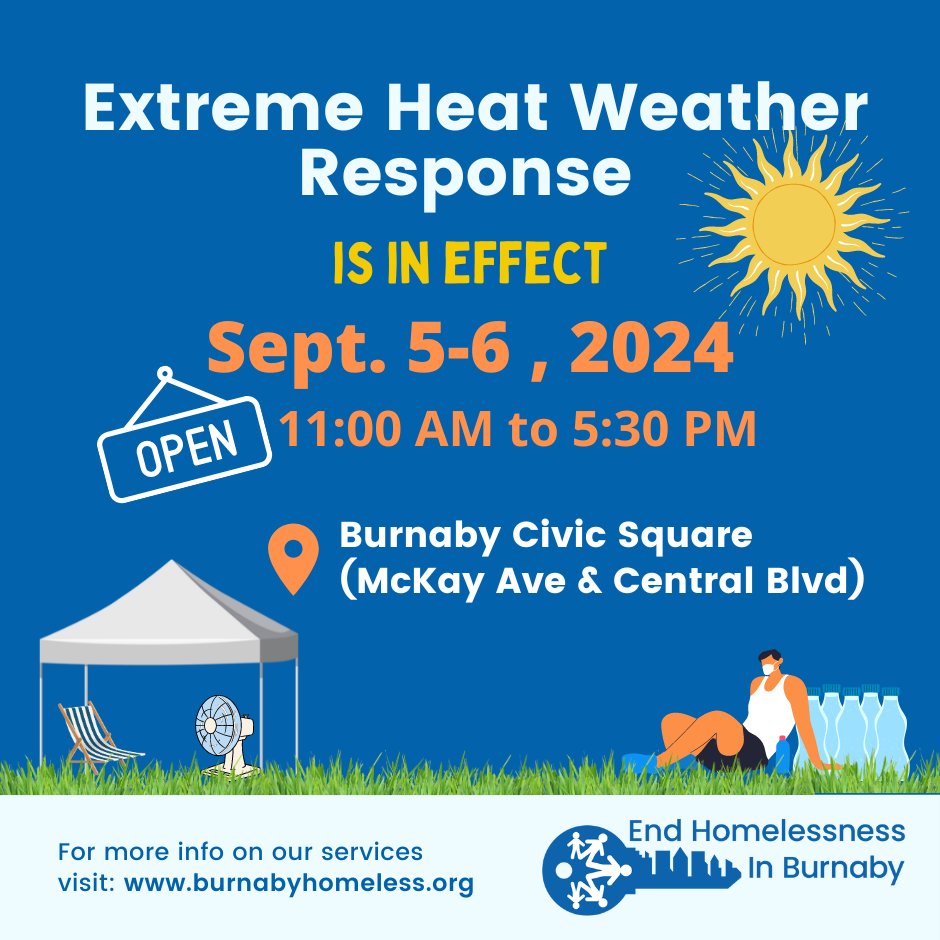 Extreme Heat Weather Response

IS IN EFFECT

Sept. 5-6 , 2024

OPEN

11:00 AM to 5:30 PM

Burnaby Civic Square (McKay Ave & Central Blvd)

For more info on our services visit: www.burnabyhomeless.org

End Homelessness In Burnaby